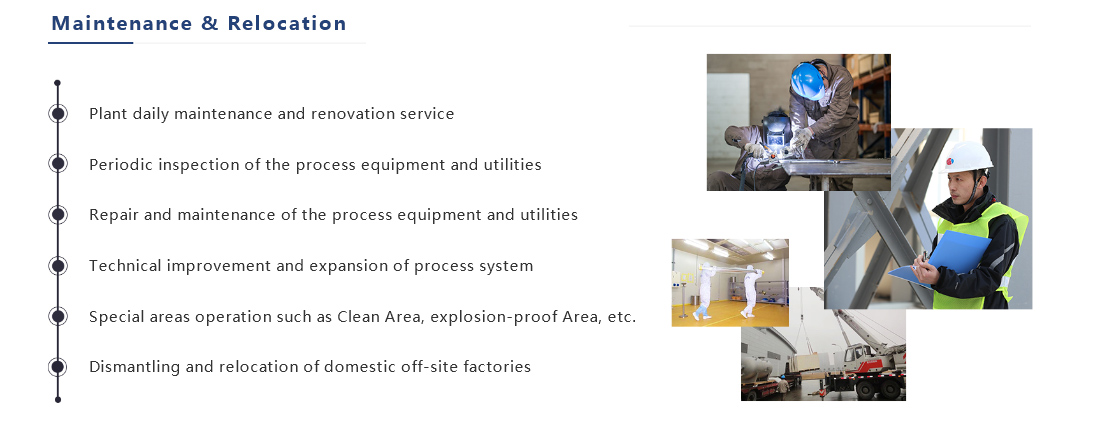 Maintenance & Relocation

Plant daily maintenance and renovation service

Periodic inspection of the process equipment and utilities

Repair and maintenance of the process equipment and utilities

Technical improvement and expansion of process system

Special areas operation such as Clean Area, explosion-proof Area, etc.

Dismantling and relocation of domestic off-site factories